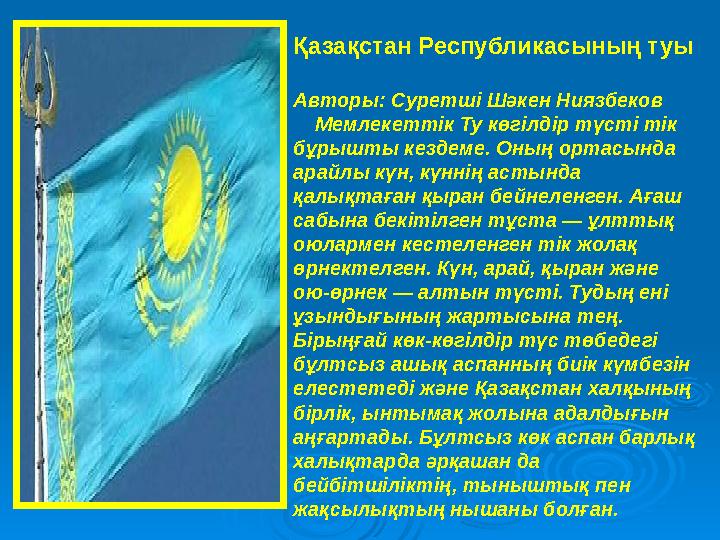 Қазақстан Республикасының туы

Авторы: Суретші Шәкен Ниязбеков
Мемлекеттік Ту көгілдір түсті тік бұрышты кездеме. Оның ортасында арайлы күн, күннің астында қалықтаған қыран бейнеленген. Ағаш сабына бекітілген тұста — ұлттық оюлармен кестеленген тік жолақ өрнектелген. Күн, арай, қыран және ою-өрнек — алтын түсті. Тудың ені ұзындығының жартысына тең. Бірыңғай көк-көгілдір түс төбедегі бұлтсыз ашық аспанның биік күмбезін елестетеді және Қазақстан халқының бірлік, ынтымақ жолына адалдығын аңғартады. Бұлтсыз көк аспан барлық халықтарда әрқашан да бейбітшіліктің, тыныштық пен жақсылықтың нышаны болған.